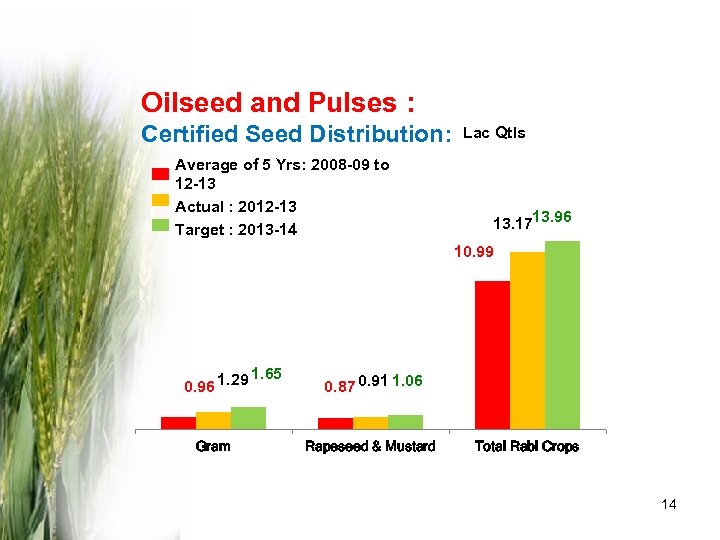 Oilseed and Pulses :

Certified Seed Distribution: Lac Qtls

Average of 5 Yrs: 2008-09 to 12-13

Actual : 2012-13

Target : 2013-14

0.96 1.29 1.65

0.87 0.91 1.06

10.99 13.17 13.96

Gram

Rapeseed & Mustard

Total Rabi Crops

14